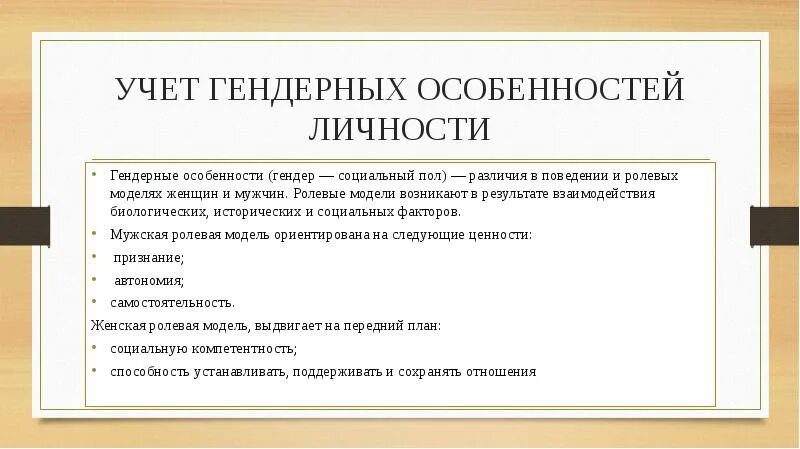 УЧЕТ ГЕНДЕРНЫХ ОСОБЕННОСТЕЙ ЛИЧНОСТИ

• Гендерные особенности (гендер — социальный пол) — различия в поведении и ролевых моделях женщин и мужчин. Ролевые модели возникают в результате взаимодействия биологических, исторических и социальных факторов.
• Мужская ролевая модель ориентирована на следующие ценности:
• признание;
• автономия;
• самостоятельность.
Женская ролевая модель, выдвигает на передний план:
• социальную компетентность;
• способность устанавливать, поддерживать и сохранять отношения